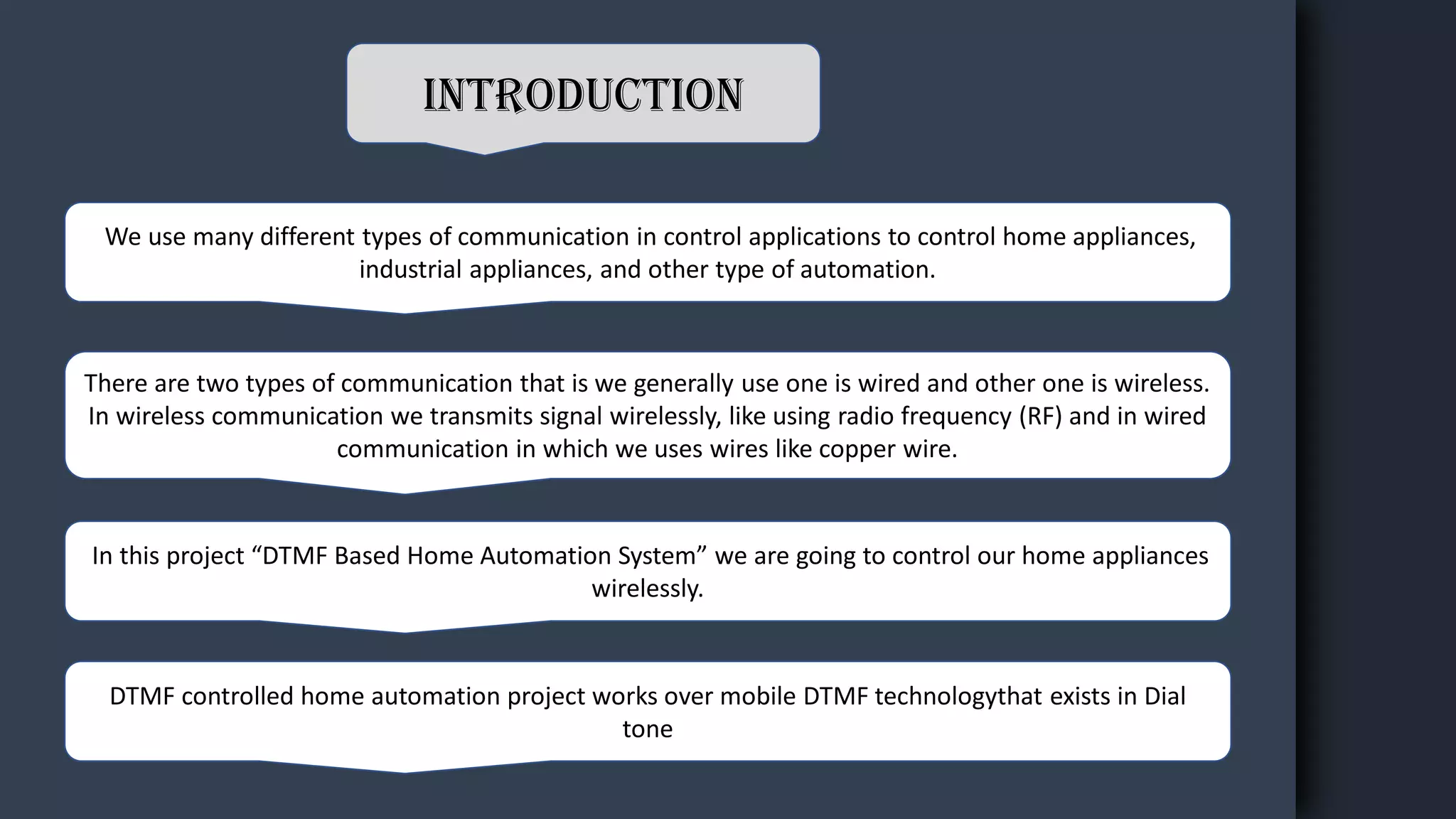 INTRODUCTION

We use many different types of communication in control applications to control home appliances, industrial appliances, and other type of automation.

There are two types of communication that is we generally use one is wired and other one is wireless. In wireless communication we transmits signal wirelessly, like using radio frequency (RF) and in wired communication in which we uses wires like copper wire.

In this project “DTMF Based Home Automation System” we are going to control our home appliances wirelessly.

DTMF controlled home automation project works over mobile DTMF technologythat exists in Dial tone